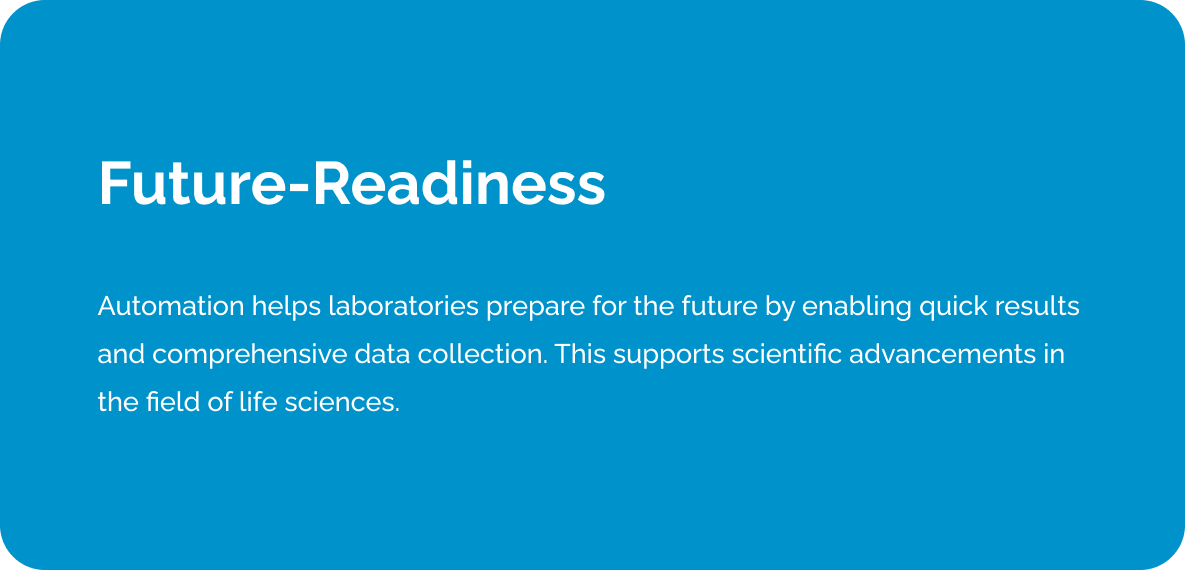 Future-Readiness

Automation helps laboratories prepare for the future by enabling quick results and comprehensive data collection. This supports scientific advancements in the field of life sciences.